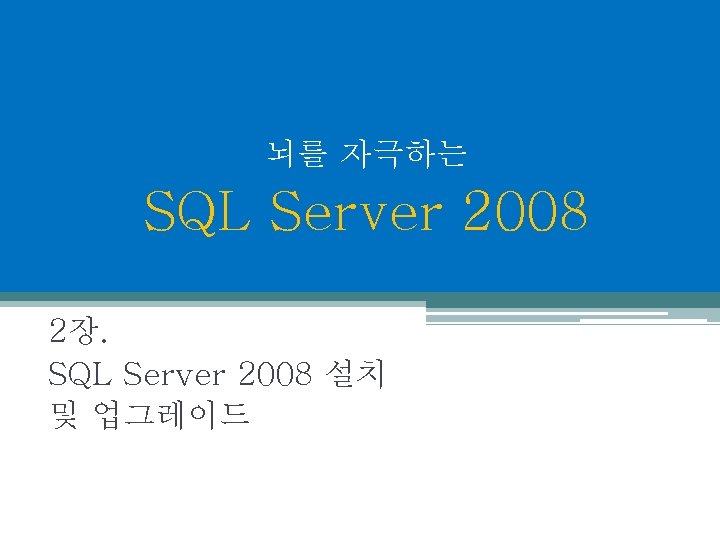 뇌를 자극하는

SQL Server 2008

2장.
SQL Server 2008 설치
및 업그레이드